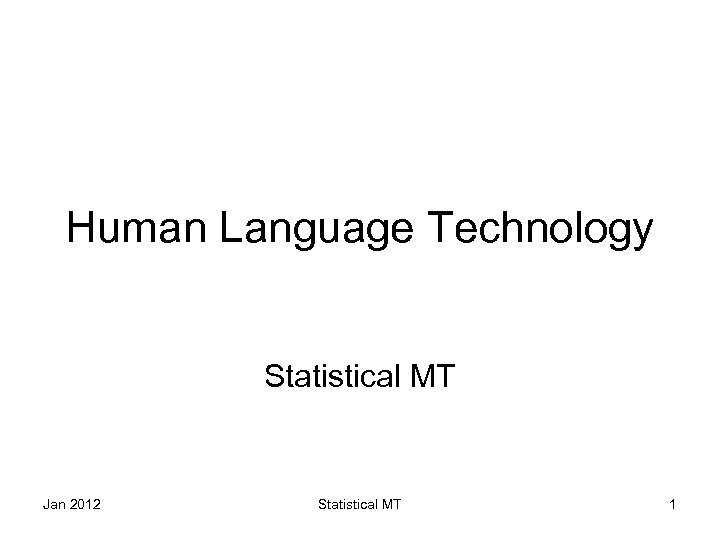 Human Language Technology

Statistical MT

Jan 2012

Statistical MT

1